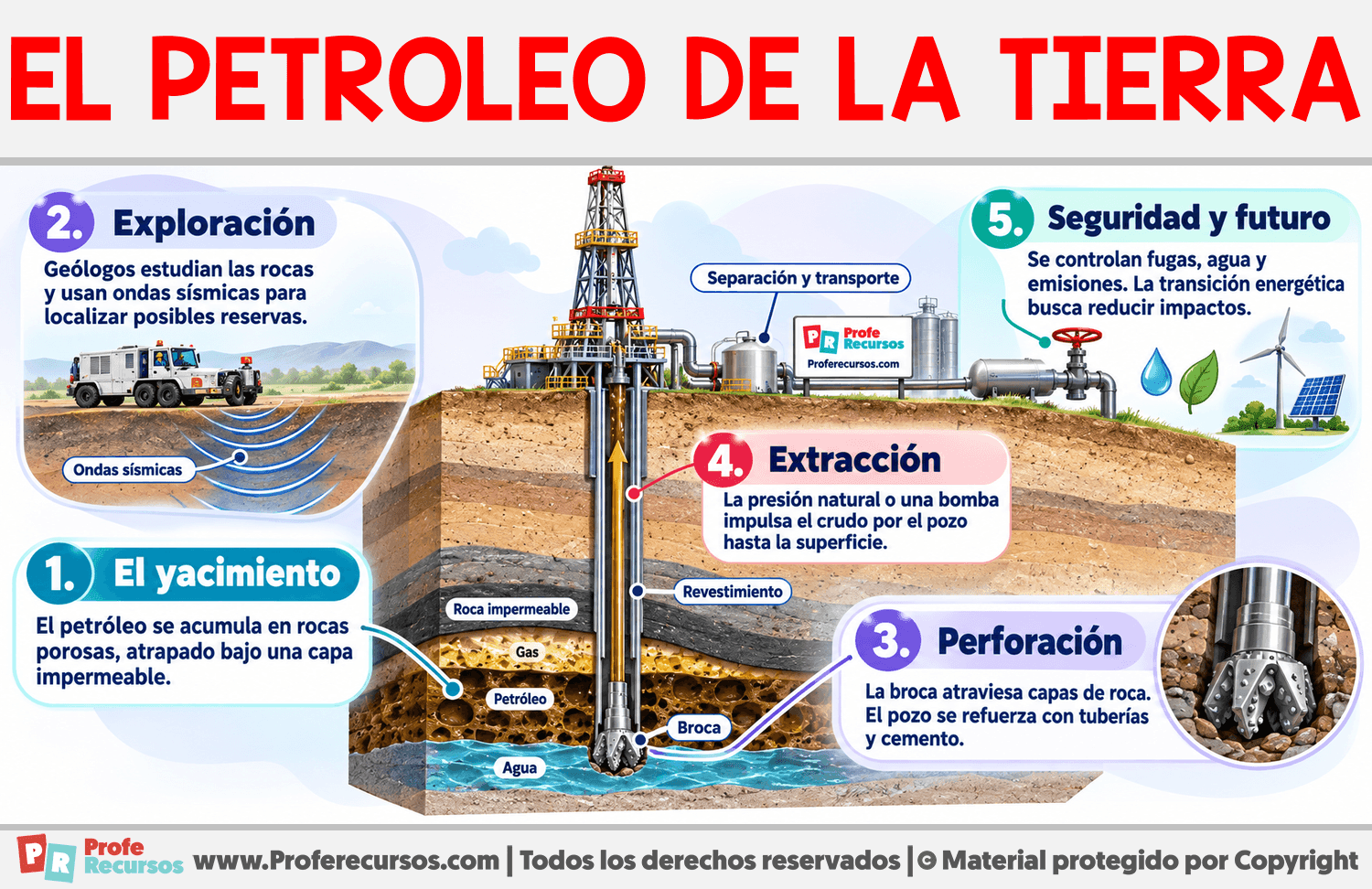 EL PETROLEO DE LA TIERRA

2. Exploración

Geólogos estudian las rocas y usan ondas sísmicas para localizar posibles reservas.

Ondas sísmicas

Separación y transporte

PR Profe Recursos
Proferecursos.com

5. Seguridad y futuro

Se controlan fugas, agua y emisiones. La transición energética busca reducir impactos.

4. Extracción

La presión natural o una bomba impulsa el crudo por el pozo hasta la superficie.

1. El yacimiento

El petróleo se acumula en rocas porosas, atrapado bajo una capa impermeable.

Roca impermeable

Gas

Petróleo

Agua

Revestimiento

Broca

3. Perforación

La broca atraviesa capas de roca. El pozo se refuerza con tuberías y cemento.

PR Profe Recursos www.Proferecursos.com | Todos los derechos reservados | © Material protegido por Copyright